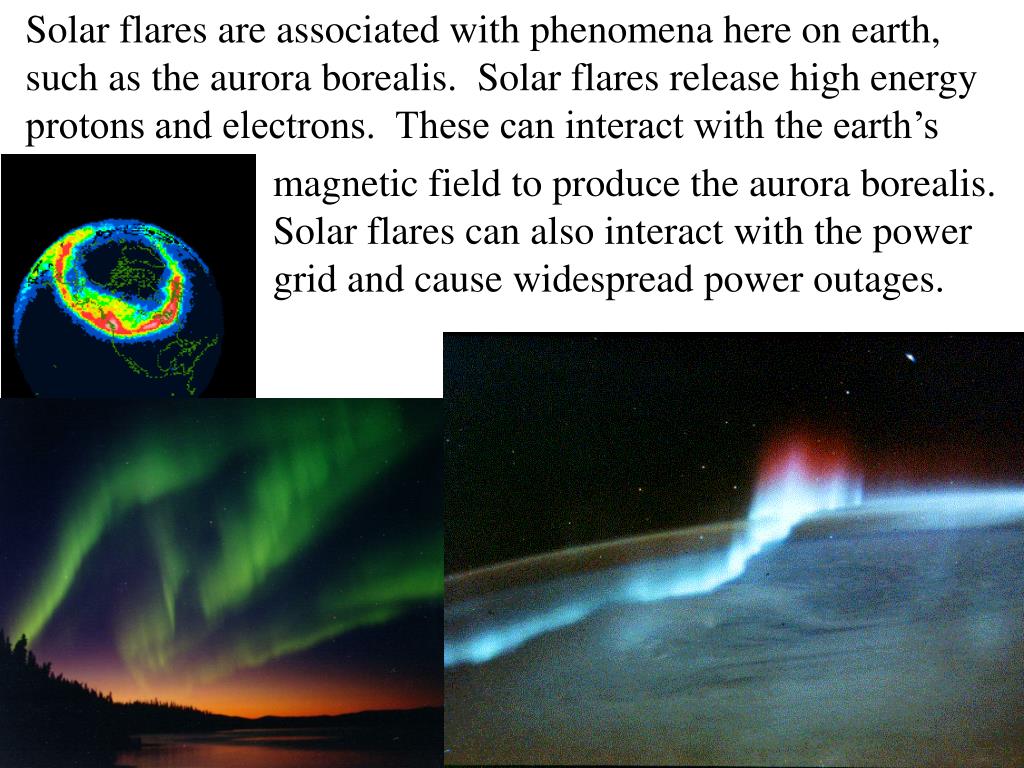 Solar flares are associated with phenomena here on earth, such as the aurora borealis. Solar flares release high energy protons and electrons. These can interact with the earth's magnetic field to produce the aurora borealis. Solar flares can also interact with the power grid and cause widespread power outages.